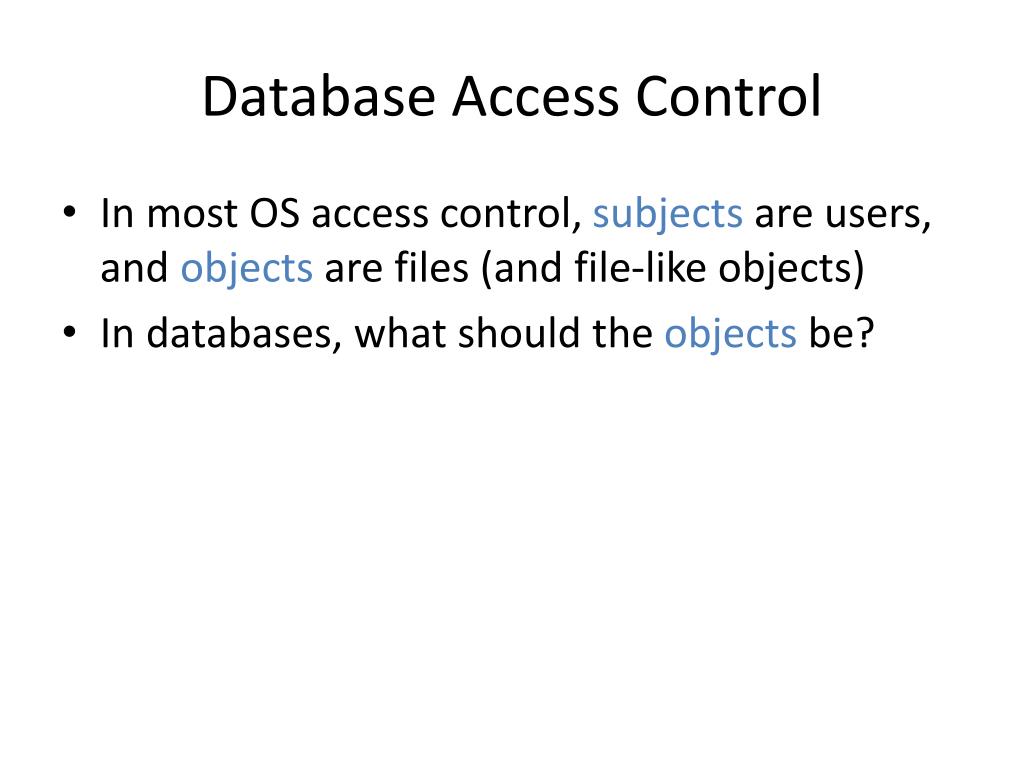 Database Access Control

• In most OS access control, subjects are users, and objects are files (and file-like objects)
• In databases, what should the objects be?